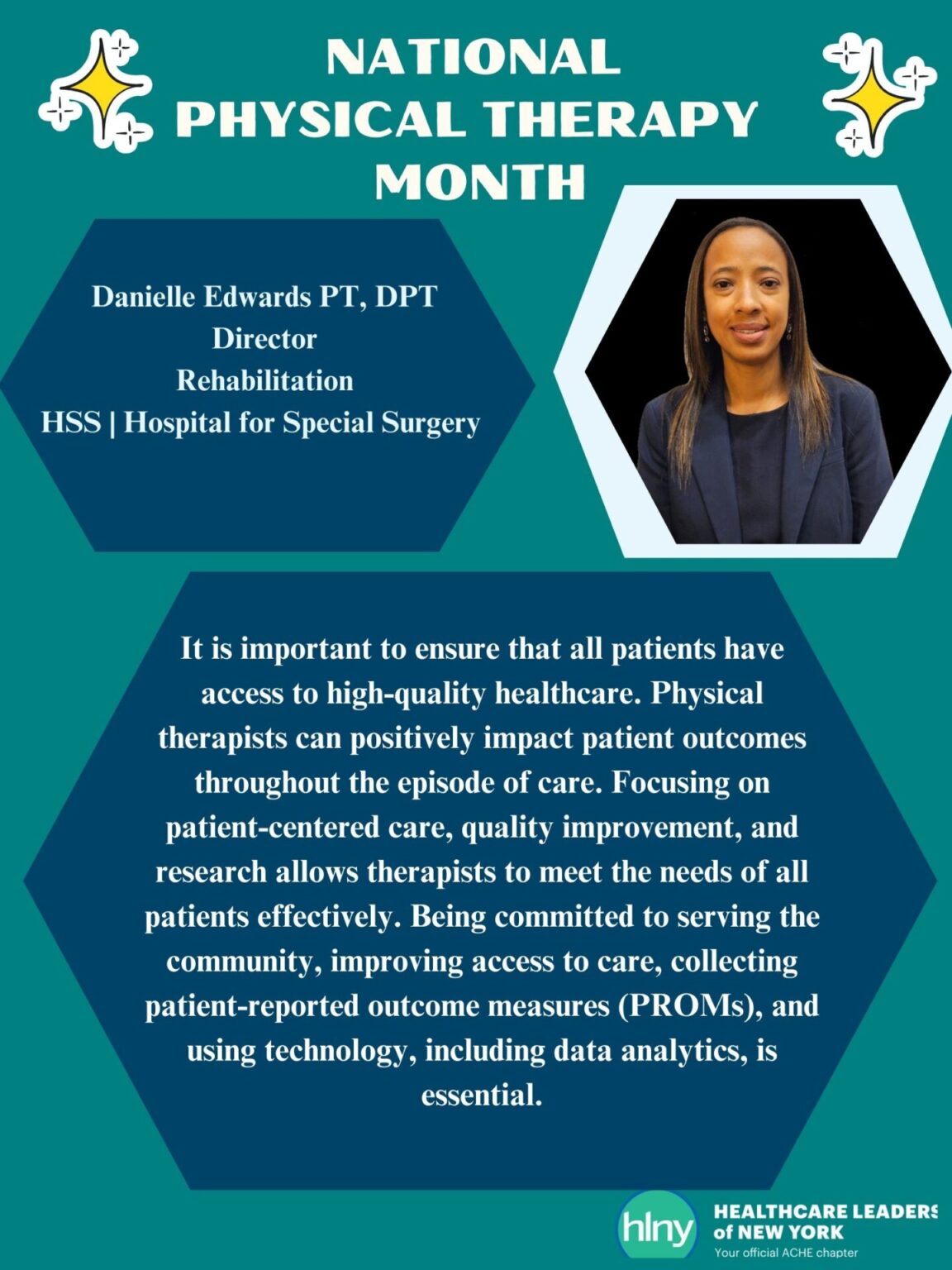 NATIONAL PHYSICAL THERAPY MONTH

Danielle Edwards PT, DPT
Director
Rehabilitation
HSS | Hospital for Special Surgery

It is important to ensure that all patients have access to high-quality healthcare. Physical therapists can positively impact patient outcomes throughout the episode of care. Focusing on patient-centered care, quality improvement, and research allows therapists to meet the needs of all patients effectively. Being committed to serving the community, improving access to care, collecting patient-reported outcome measures (PROMs), and using technology, including data analytics, is essential.

hlny
HEALTHCARE LEADERS of NEW YORK
Your official ACHE chapter